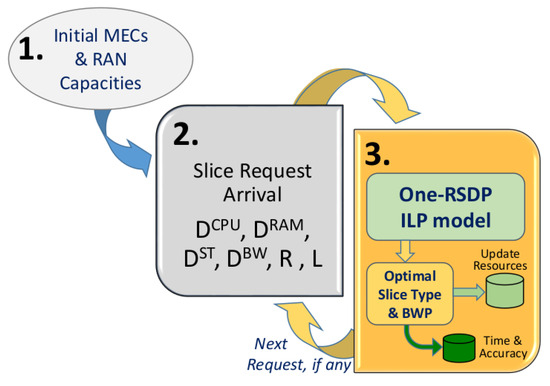 1. Initial MECs & RAN Capacities

2.

Slice Request Arrival

$D^{CPU}$, $D^{RAM}$, $D^{ST}$, $D^{BW}$, R , L

3.

One-RSDP ILP model

Optimal Slice Type & BWP

Update Resources

Time & Accuracy

Next Request, if any